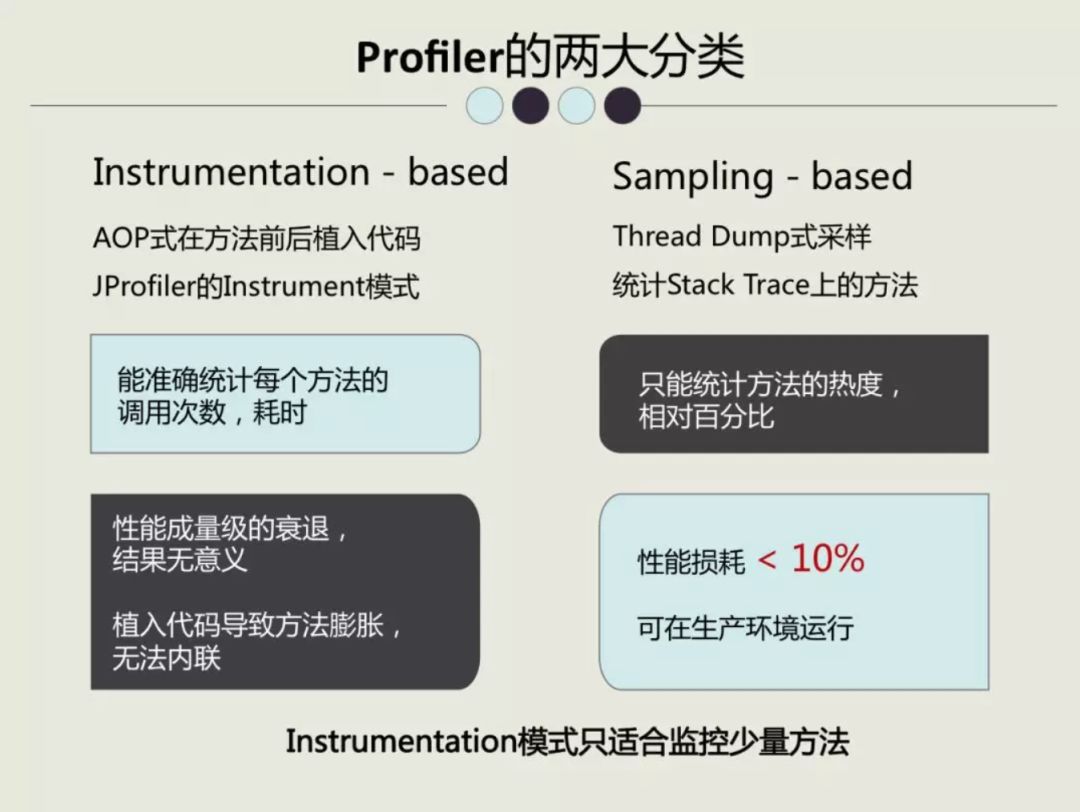 Profiler的两大分类

Instrumentation - based

AOP式在方法前后植入代码

JProfiler的Instrument模式

能准确统计每个方法的调用次数，耗时

性能成量级的衰退，结果无意义

植入代码导致方法膨胀，无法内联

Sampling - based

Thread Dump式采样

统计Stack Trace上的方法

只能统计方法的热度，相对百分比

性能损耗 < 10%

可在生产环境运行

Instrumentation模式只适合监控少量方法